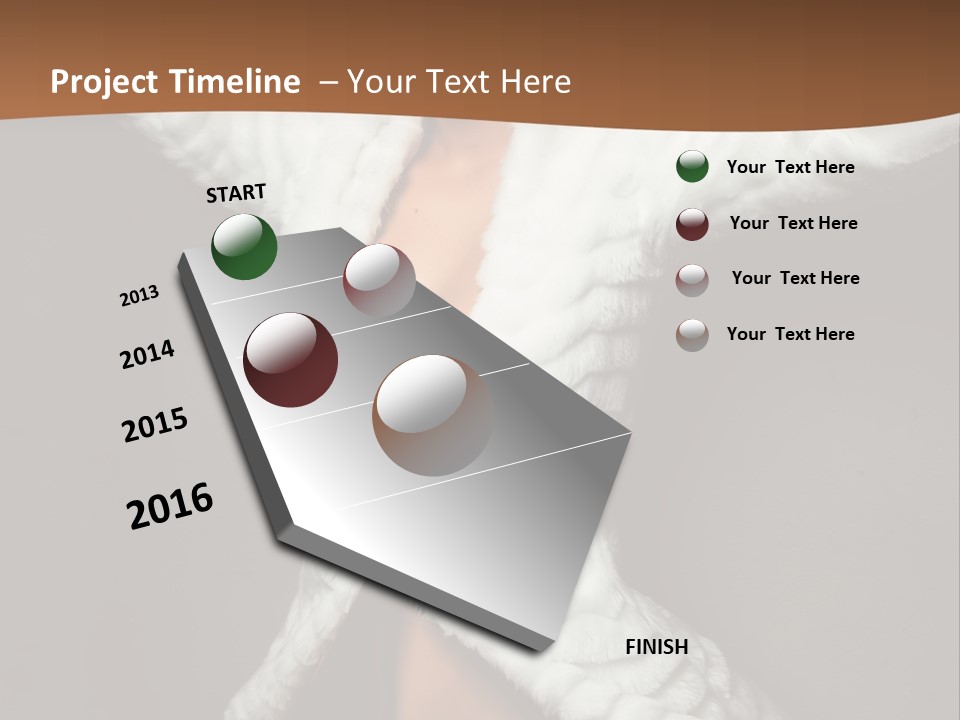 Project Timeline – Your Text Here

START

2013

2014

2015

2016

FINISH

Your Text Here

Your Text Here

Your Text Here

Your Text Here